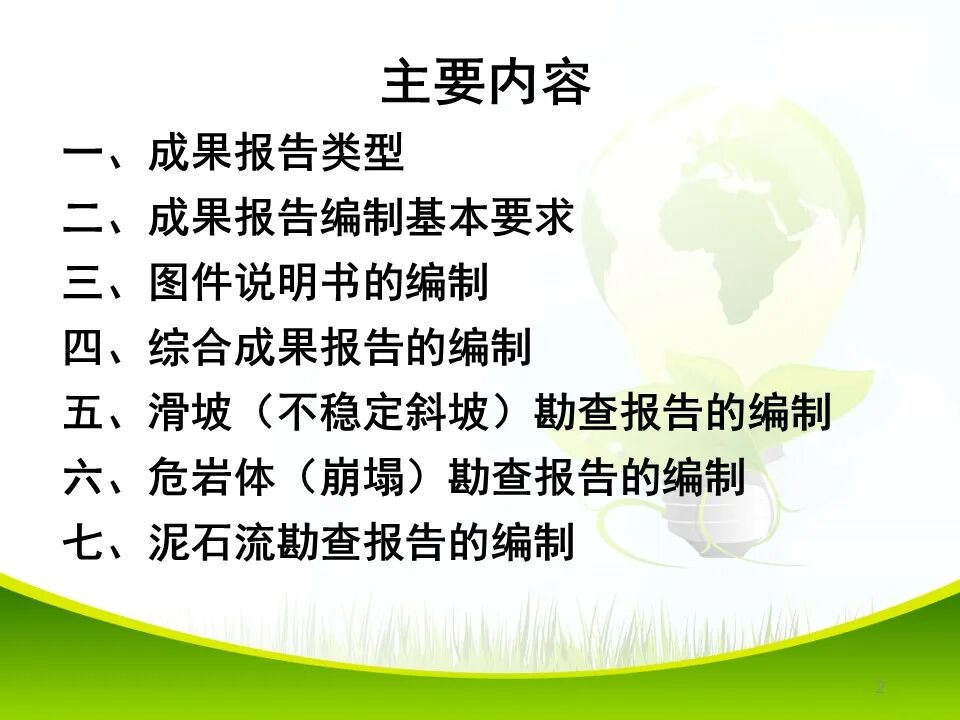 主要内容

一、成果报告类型

二、成果报告编制基本要求

三、图件说明书的编制

四、综合成果报告的编制

五、滑坡（不稳定斜坡）勘查报告的编制

六、危岩体（崩塌）勘查报告的编制

七、泥石流勘查报告的编制

2